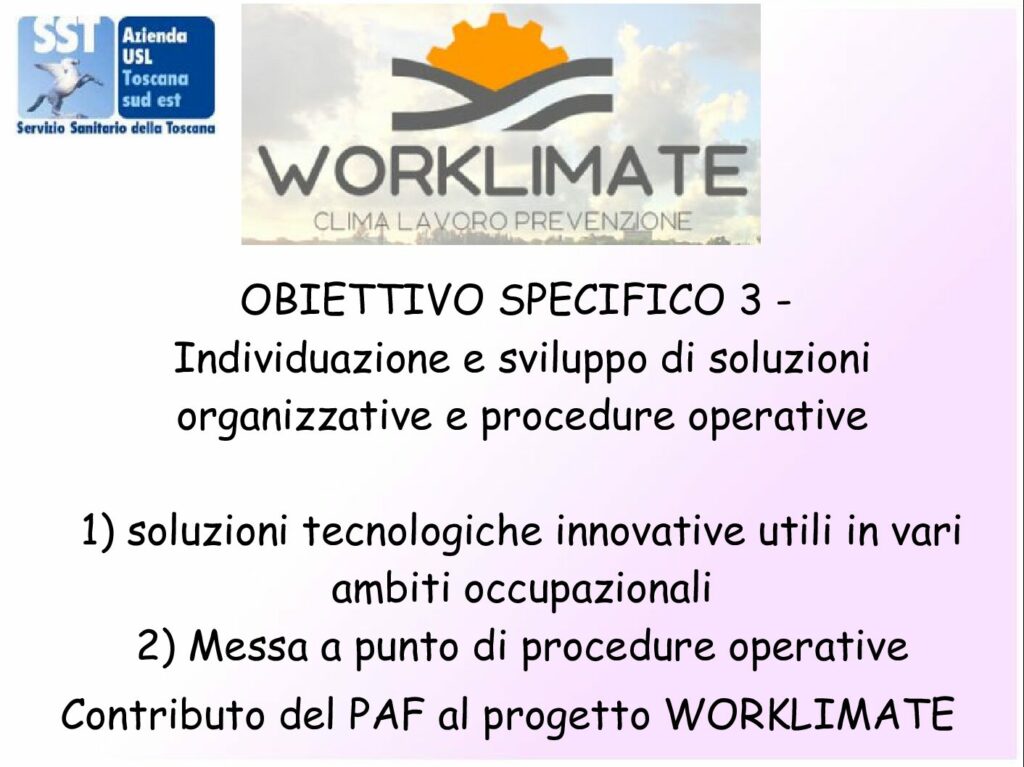 SST Azienda USL Toscana sud est
Servizio Sanitario della Toscana

WORKLIMATE
CLIMA LAVORO PREVENZIONE

OBIETTIVO SPECIFICO 3 -
Individuazione e sviluppo di soluzioni organizzative e procedure operative

1) soluzioni tecnologiche innovative utili in vari ambiti occupazionali
2) Messa a punto di procedure operative
Contributo del PAF al progetto WORKLIMATE